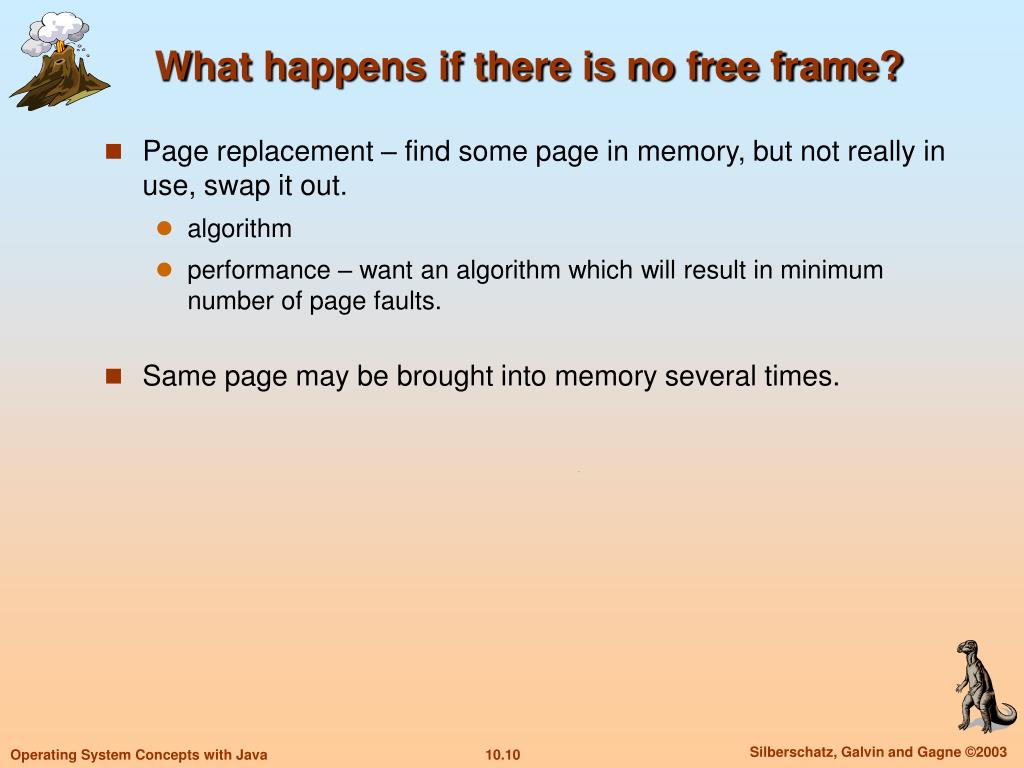 What happens if there is no free frame?

Page replacement – find some page in memory, but not really in use, swap it out.

algorithm

performance – want an algorithm which will result in minimum number of page faults.

Same page may be brought into memory several times.

Operating System Concepts with Java

10.10

Silberschatz, Galvin and Gagne ©2003